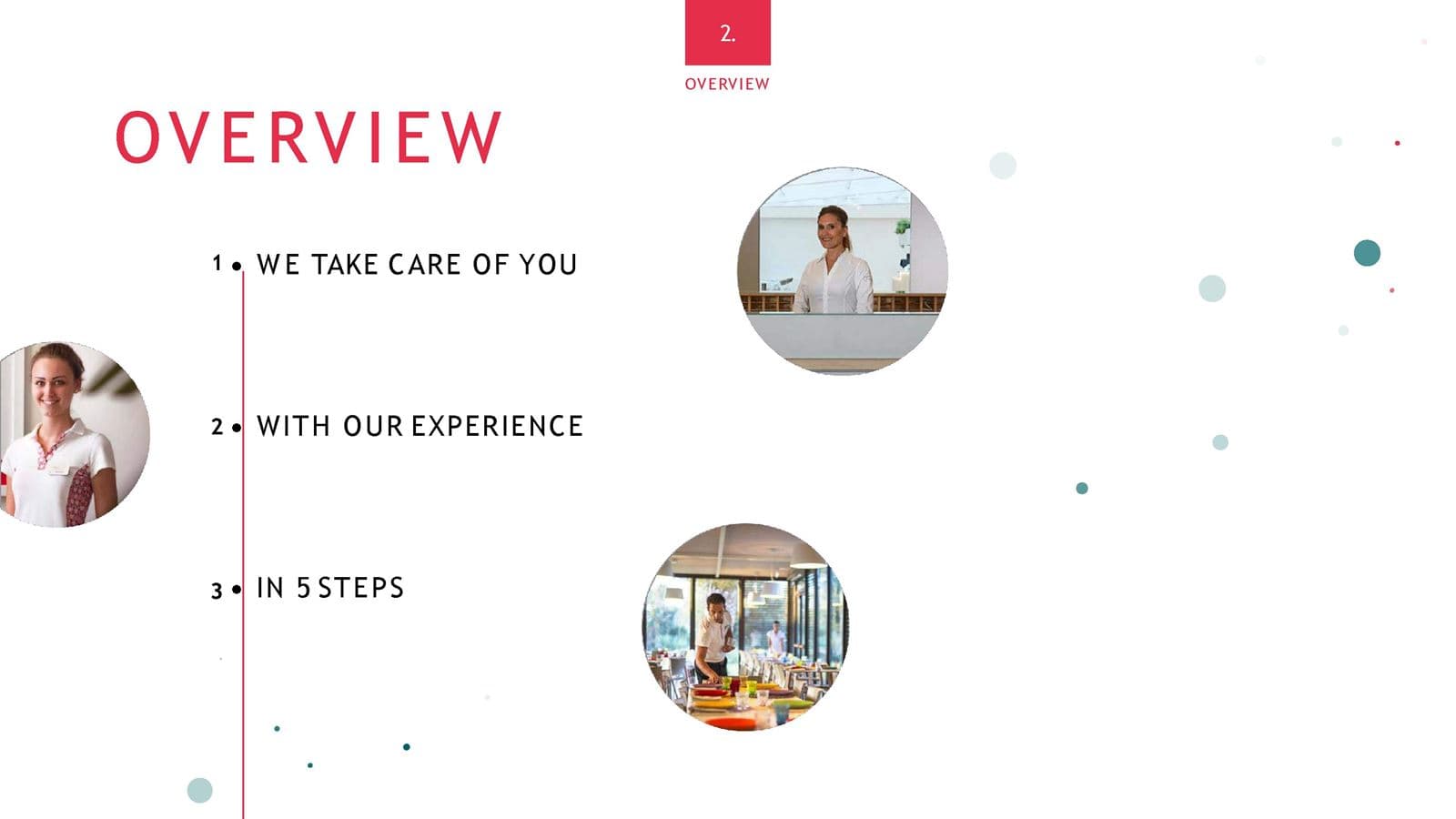 2.

OVERVIEW

OVERVIEW

1 • WE TAKE CARE OF YOU

2 • WITH OUR EXPERIENCE

3 • IN 5 STEPS